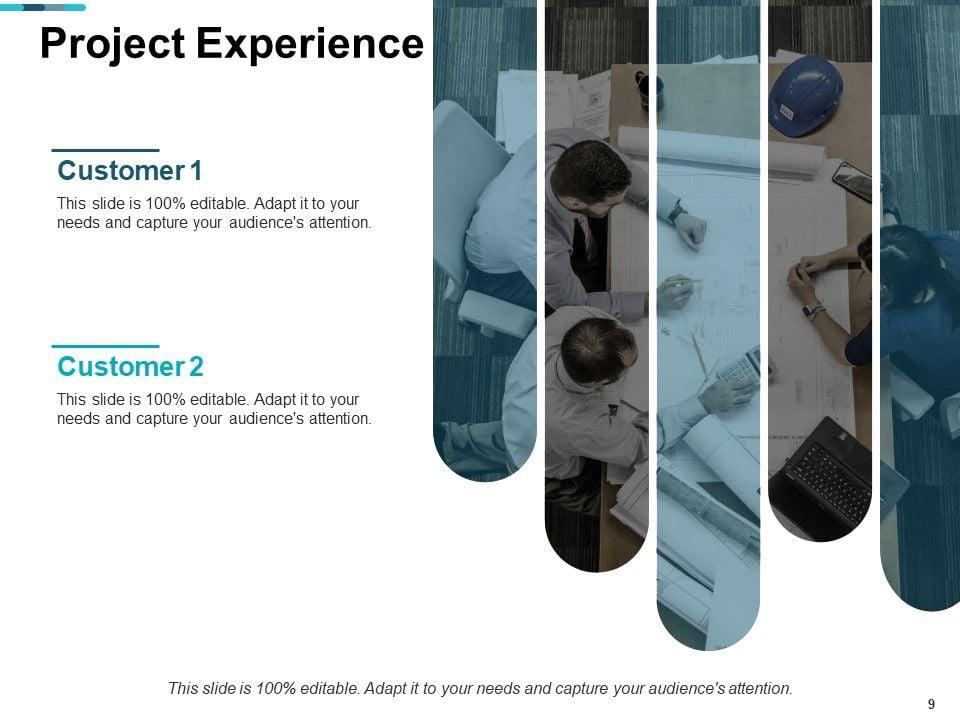 Project Experience

Customer 1

This slide is 100% editable. Adapt it to your needs and capture your audience's attention.

Customer 2

This slide is 100% editable. Adapt it to your needs and capture your audience's attention.

This slide is 100% editable. Adapt it to your needs and capture your audience's attention.

9